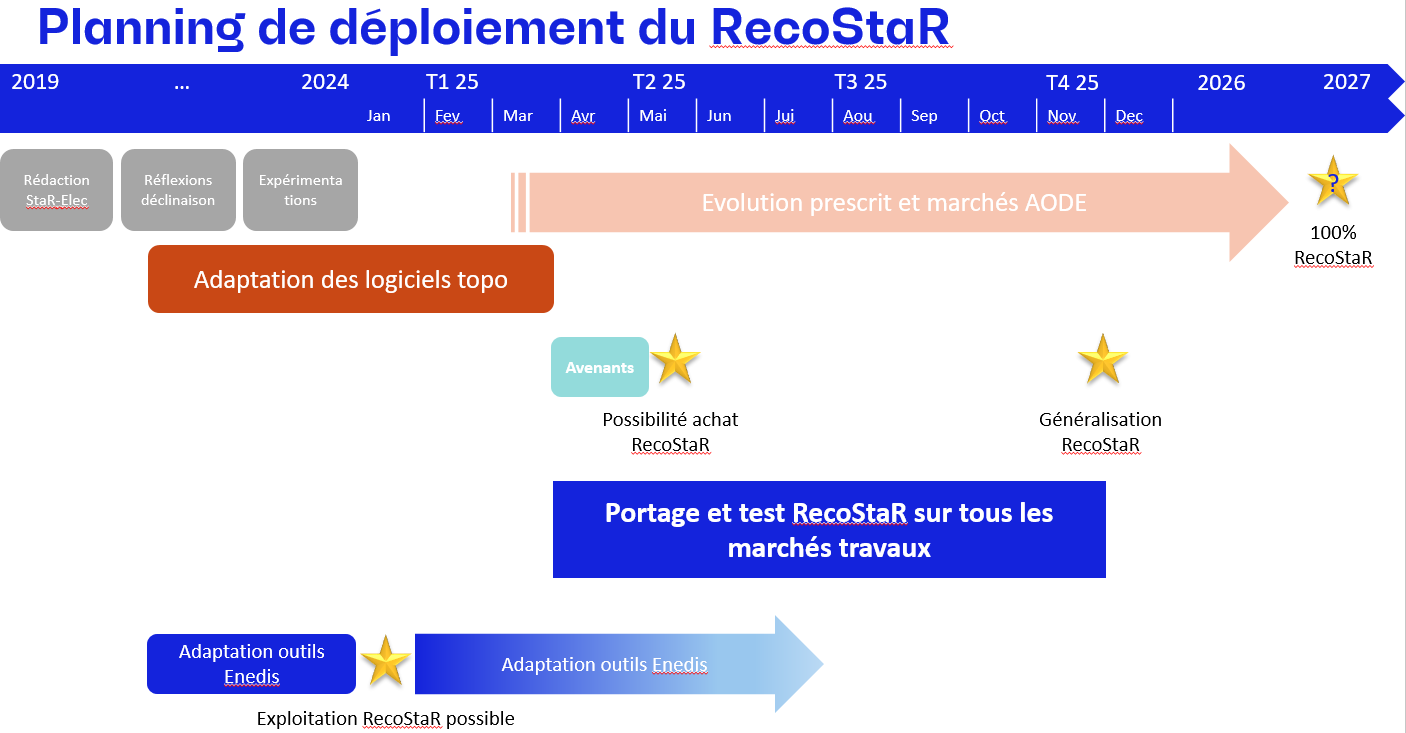 Planning de déploiement du RecoStaR

2019 ... 2024 T1 25 T2 25 T3 25 T4 25 2026 2027

Jan Fev Mar Avr Mai Jun Jui Aou Sep Oct Nov Dec

Rédaction StaR-Elec

Réflexions déclinaison

Expérimentations

Evolution prescrit et marchés AODE

?

100% RecoStaR

Adaptation des logiciels topo

Avenants

Possibilité achat RecoStaR

Généralisation RecoStaR

Portage et test RecoStaR sur tous les marchés travaux

Adaptation outils Enedis

Adaptation outils Enedis

Exploitation RecoStaR possible